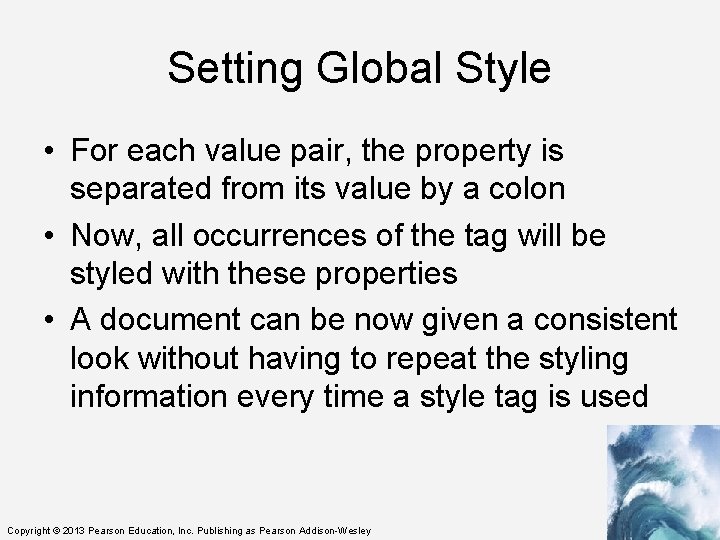 Setting Global Style

• For each value pair, the property is separated from its value by a colon
• Now, all occurrences of the tag will be styled with these properties
• A document can be now given a consistent look without having to repeat the styling information every time a style tag is used

Copyright © 2013 Pearson Education, Inc. Publishing as Pearson Addison-Wesley